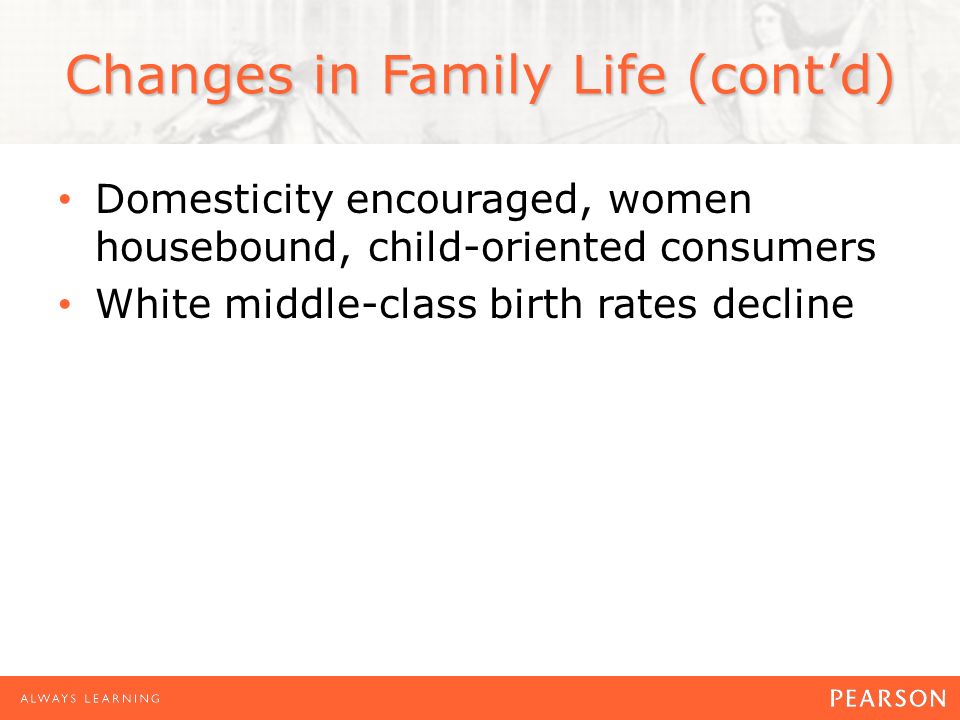 Changes in Family Life (cont’d)

• Domesticity encouraged, women housebound, child-oriented consumers
• White middle-class birth rates decline

ALWAYS LEARNING

PEARSON